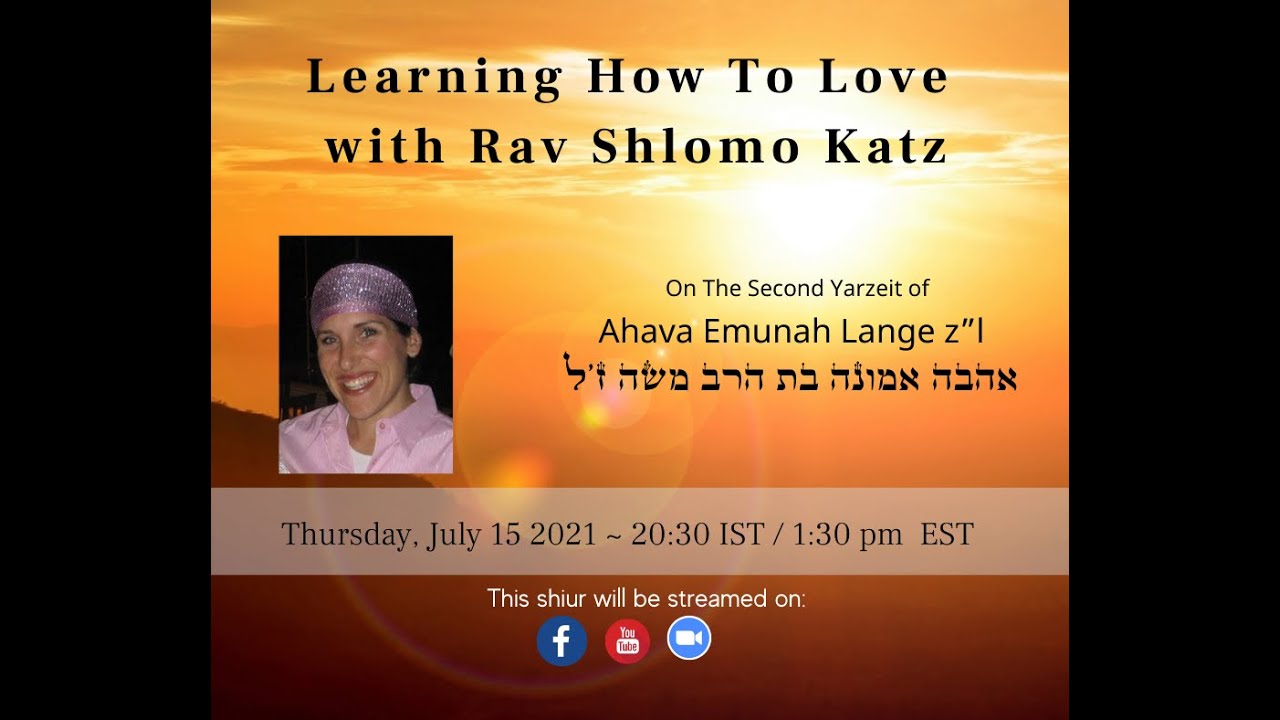 Learning How To Love with Rav Shlomo Katz

On The Second Yarzeit of
Ahava Emunah Lange z"l
אהבה אמונה בת הרב משה ז'ל

Thursday, July 15 2021 ~ 20:30 IST / 1:30 pm EST

This shiur will be streamed on:

f
You Tube